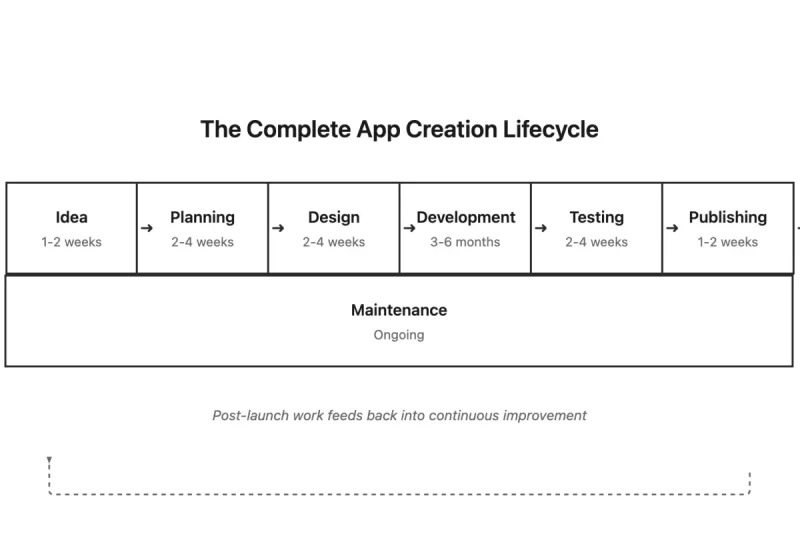 The Complete App Creation Lifecycle

Idea
1-2 weeks

→ Planning
2-4 weeks

→ Design
2-4 weeks

→ Development
3-6 months

→ Testing
2-4 weeks

→ Publishing
1-2 weeks

Maintenance
Ongoing

Post-launch work feeds back into continuous improvement